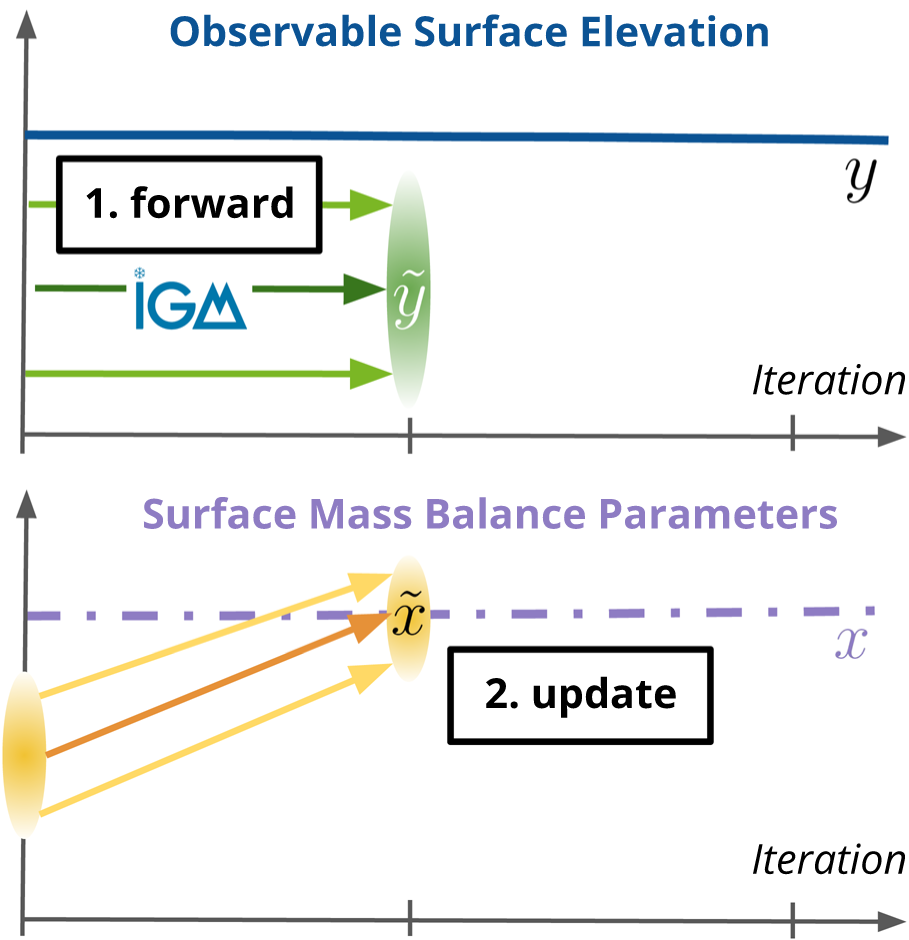 Observable Surface Elevation

$y$

1. forward

IGM

$\tilde{y}$

Iteration

Surface Mass Balance Parameters

$\tilde{x}$

$x$

2. update

Iteration